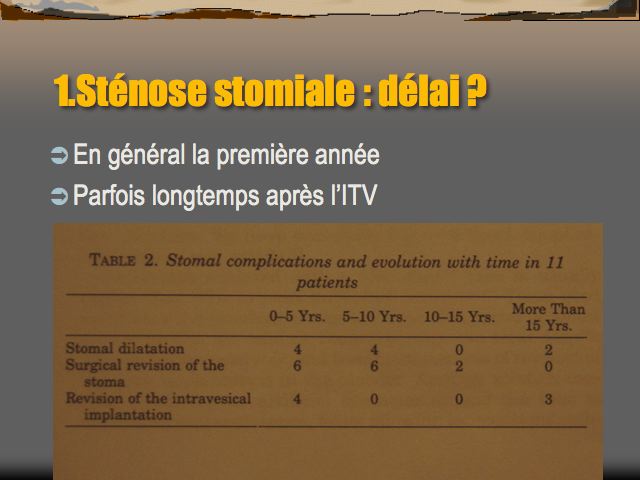 1.Sténose stomiale : délai ?

En général la première année

Parfois longtemps après l'ITV

TABLE 2. Stomal complications and evolution with time in 11 patients

| | 0–5 Yrs. | 5–10 Yrs. | 10–15 Yrs. | More Than 15 Yrs. |
|---|---|---|---|---|
| Stomal dilatation | 4 | 4 | 0 | 2 |
| Surgical revision of the stoma | 6 | 6 | 2 | 0 |
| Revision of the intravesical implantation | 4 | 0 | 0 | 3 |